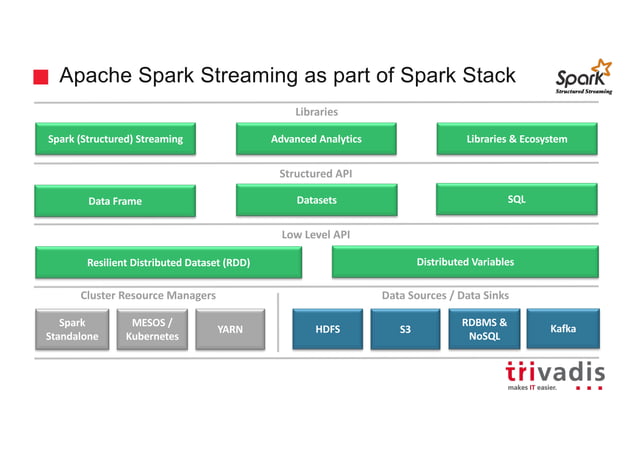 Apache Spark Streaming as part of Spark Stack

Spark
Structured Streaming

Libraries

Spark (Structured) Streaming

Advanced Analytics

Libraries & Ecosystem

Structured API

Data Frame

Datasets

SQL

Low Level API

Resilient Distributed Dataset (RDD)

Distributed Variables

Cluster Resource Managers

Spark Standalone

MESOS / Kubernetes

YARN

Data Sources / Data Sinks

HDFS

S3

RDBMS & NoSQL

Kafka

trivadis
makes IT easier.